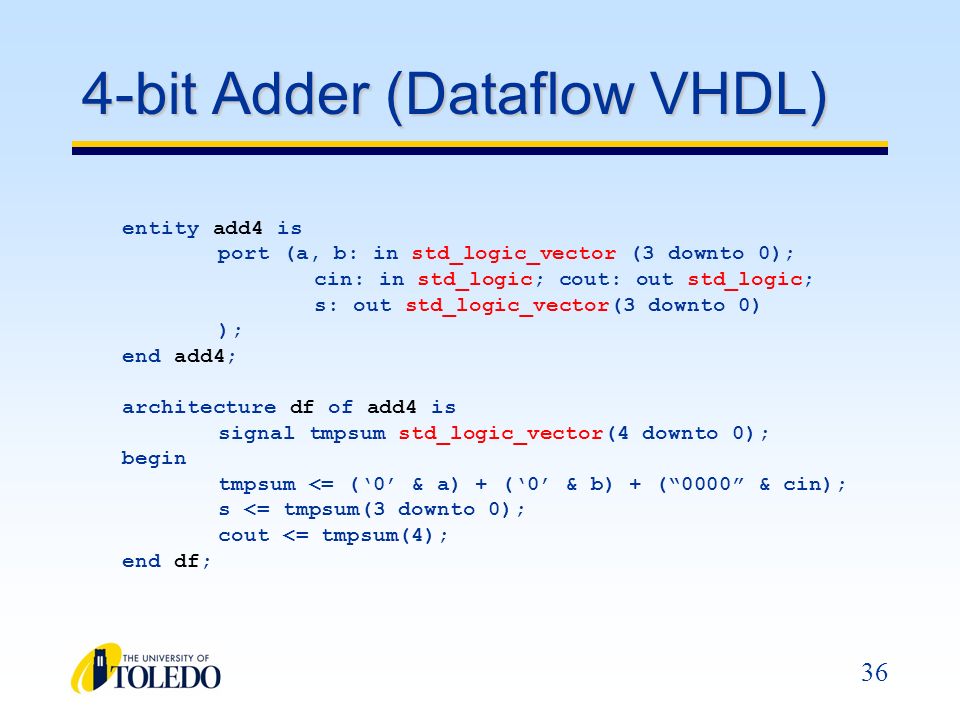 4-bit Adder (Dataflow VHDL)

entity add4 is
port (a, b: in std_logic_vector (3 downto 0);
cin: in std_logic; cout: out std_logic;
s: out std_logic_vector(3 downto 0)
);
end add4;

architecture df of add4 is
signal tmpsum std_logic_vector(4 downto 0);
begin
tmpsum <= (‘0’ & a) + (‘0’ & b) + (“0000” & cin);
s <= tmpsum(3 downto 0);
cout <= tmpsum(4);
end df;

THE UNIVERSITY OF TOLEDO

36